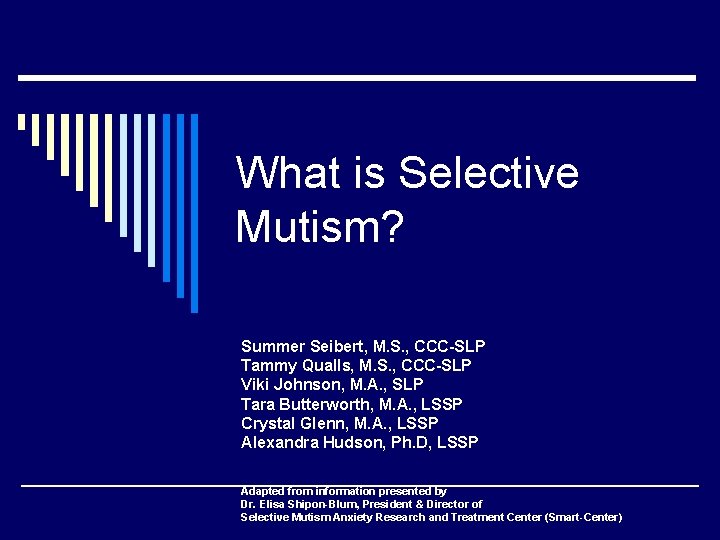 What is Selective Mutism?

Summer Seibert, M.S., CCC-SLP
Tammy Qualls, M.S., CCC-SLP
Viki Johnson, M.A., SLP
Tara Butterworth, M.A., LSSP
Crystal Glenn, M.A., LSSP
Alexandra Hudson, Ph.D, LSSP

Adapted from information presented by
Dr. Elisa Shipon-Blum, President & Director of
Selective Mutism Anxiety Research and Treatment Center (Smart-Center)